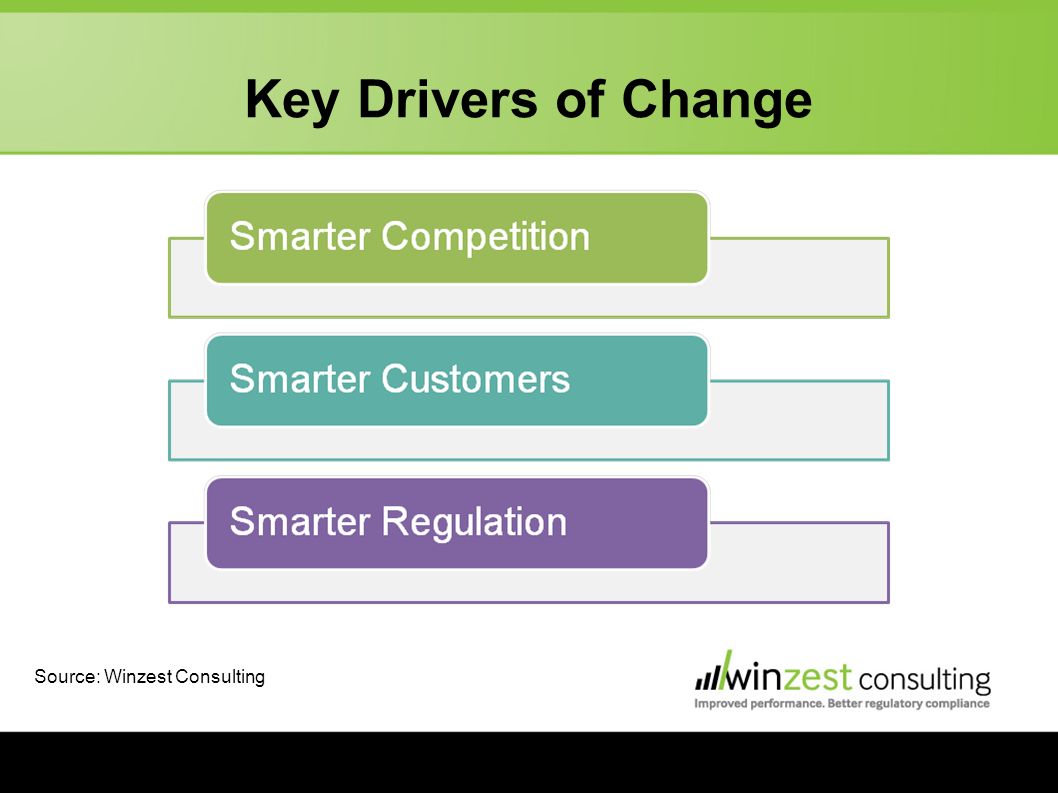 Key Drivers of Change

Smarter Competition

Smarter Customers

Smarter Regulation

Source: Winzest Consulting

winzest consulting
Improved performance. Better regulatory compliance